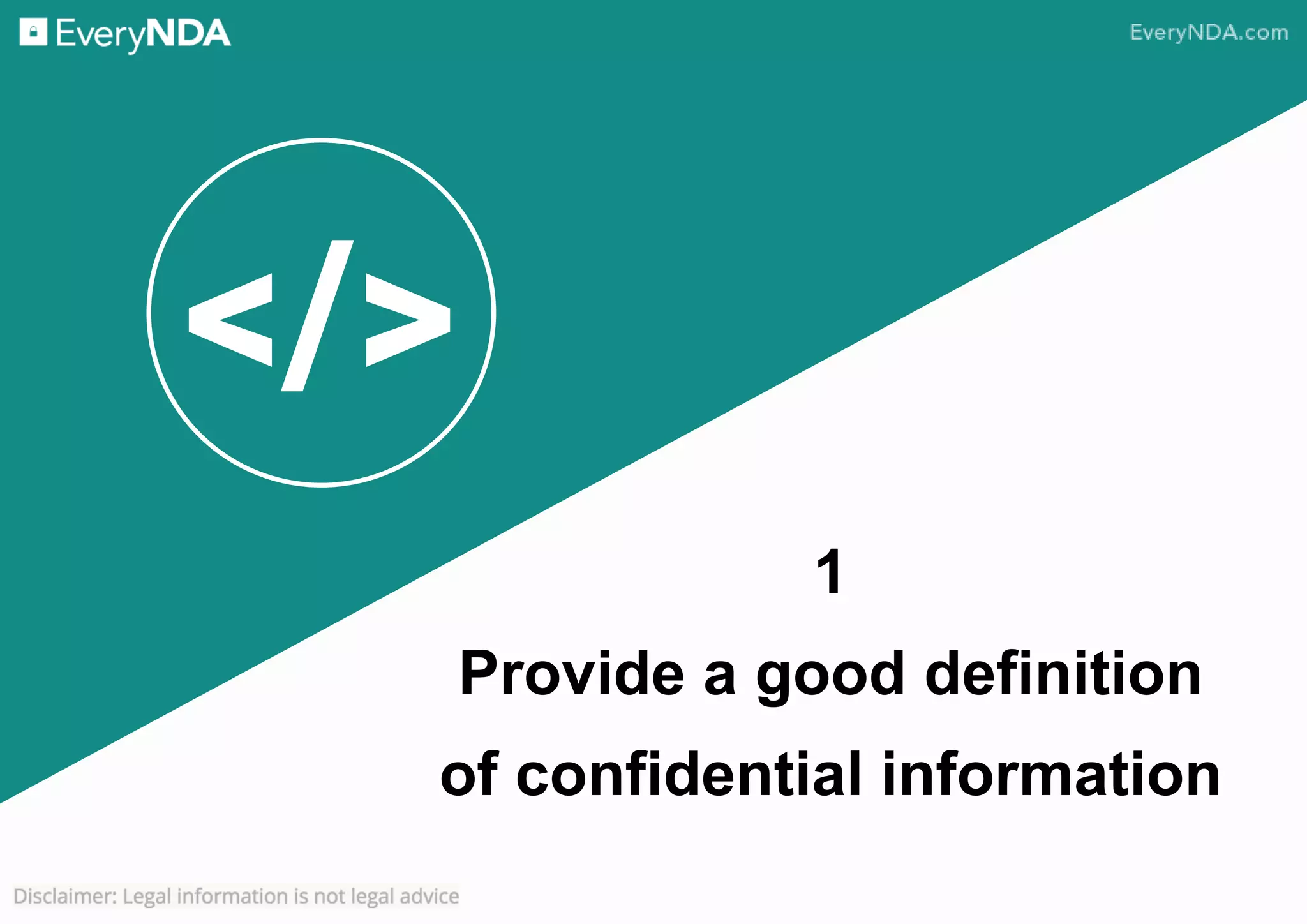 EveryNDA

EveryNDA.com

</>

1

Provide a good definition of confidential information

Disclaimer: Legal information is not legal advice